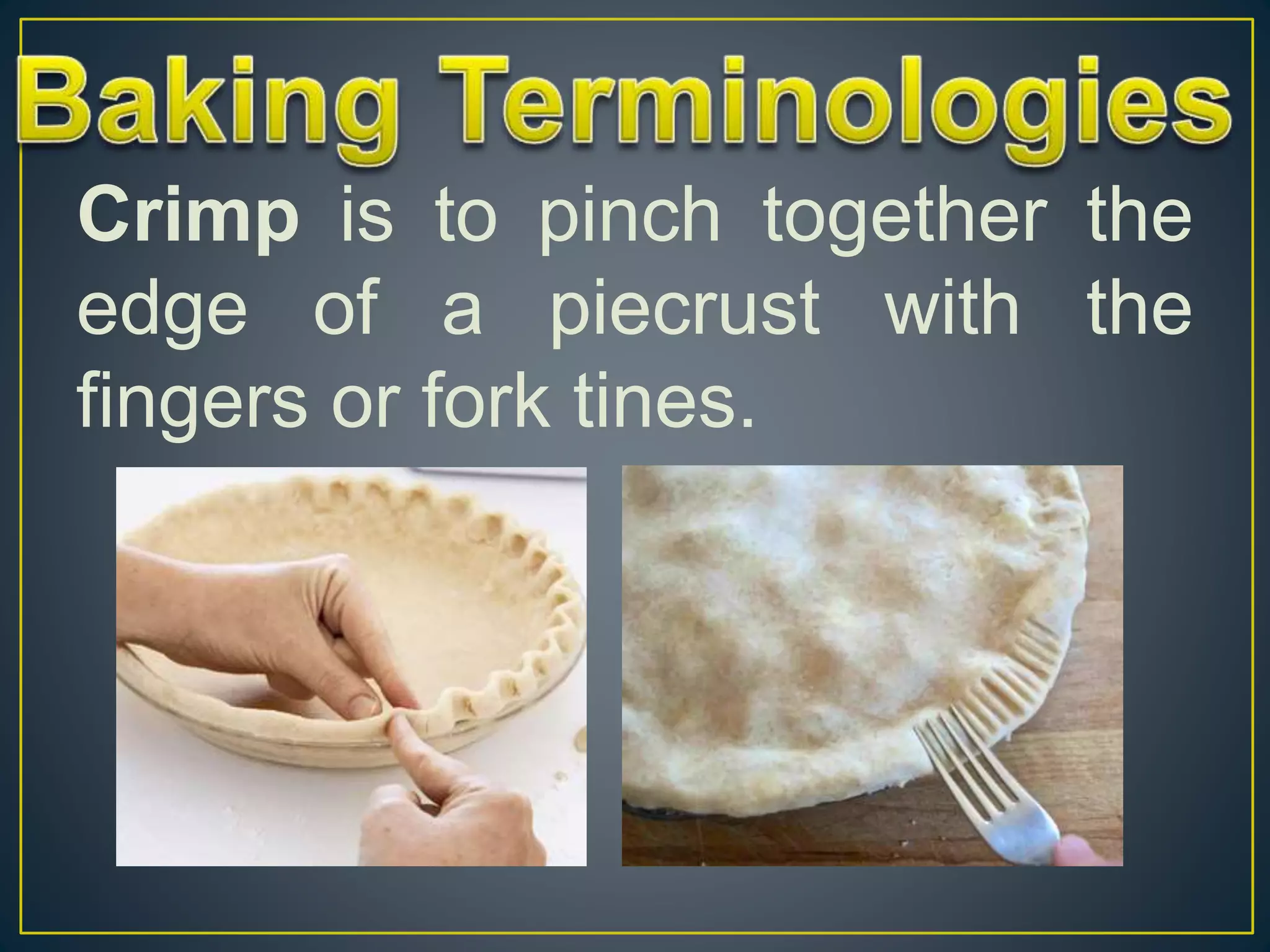 Baking Terminologies

Crimp is to pinch together the edge of a piecrust with the fingers or fork tines.